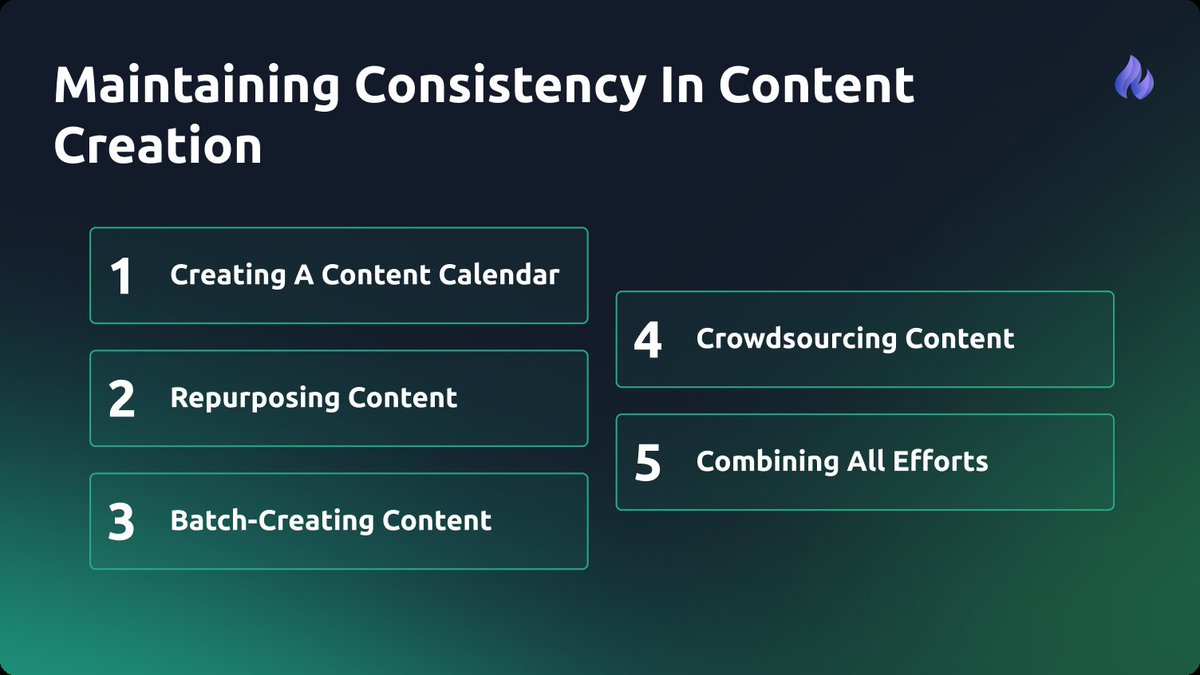 Maintaining Consistency In Content Creation

1 Creating A Content Calendar

2 Repurposing Content

3 Batch-Creating Content

4 Crowdsourcing Content

5 Combining All Efforts